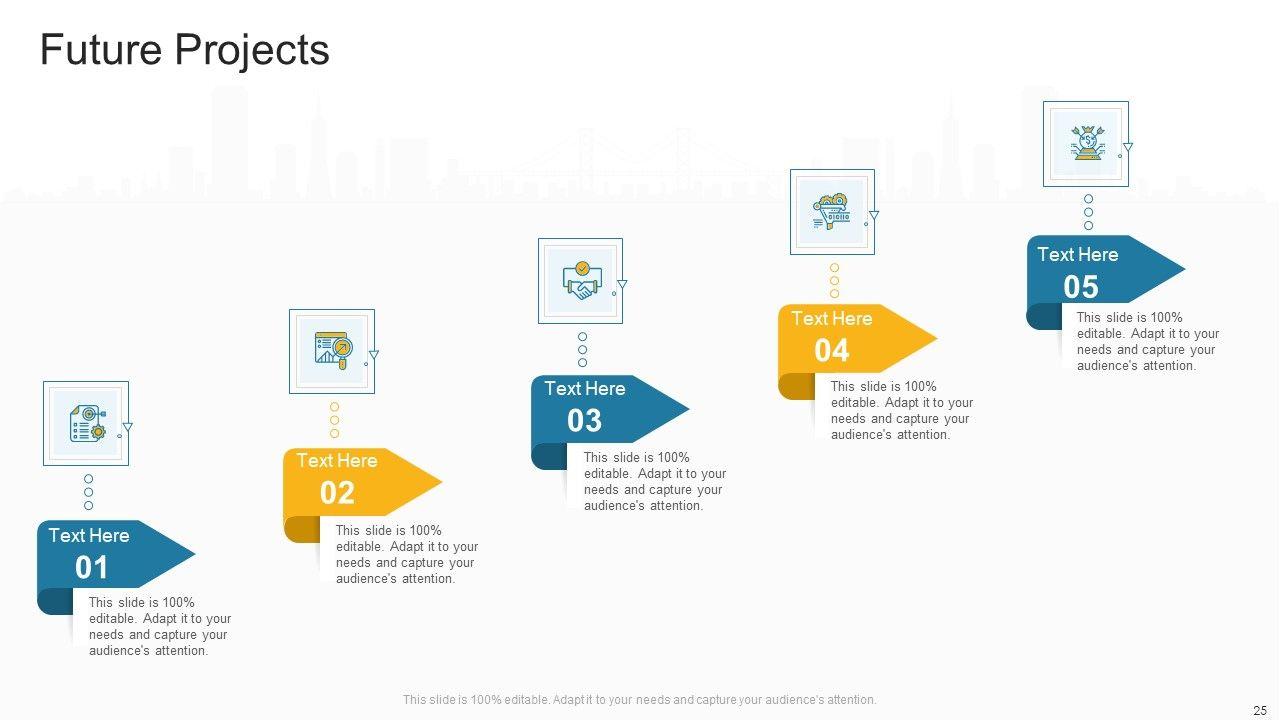 Future Projects

Text Here
01
This slide is 100% editable. Adapt it to your needs and capture your audience's attention.

Text Here
02
This slide is 100% editable. Adapt it to your needs and capture your audience's attention.

Text Here
03
This slide is 100% editable. Adapt it to your needs and capture your audience's attention.

Text Here
04
This slide is 100% editable. Adapt it to your needs and capture your audience's attention.

Text Here
05
This slide is 100% editable. Adapt it to your needs and capture your audience's attention.

This slide is 100% editable. Adapt it to your needs and capture your audience's attention.

25